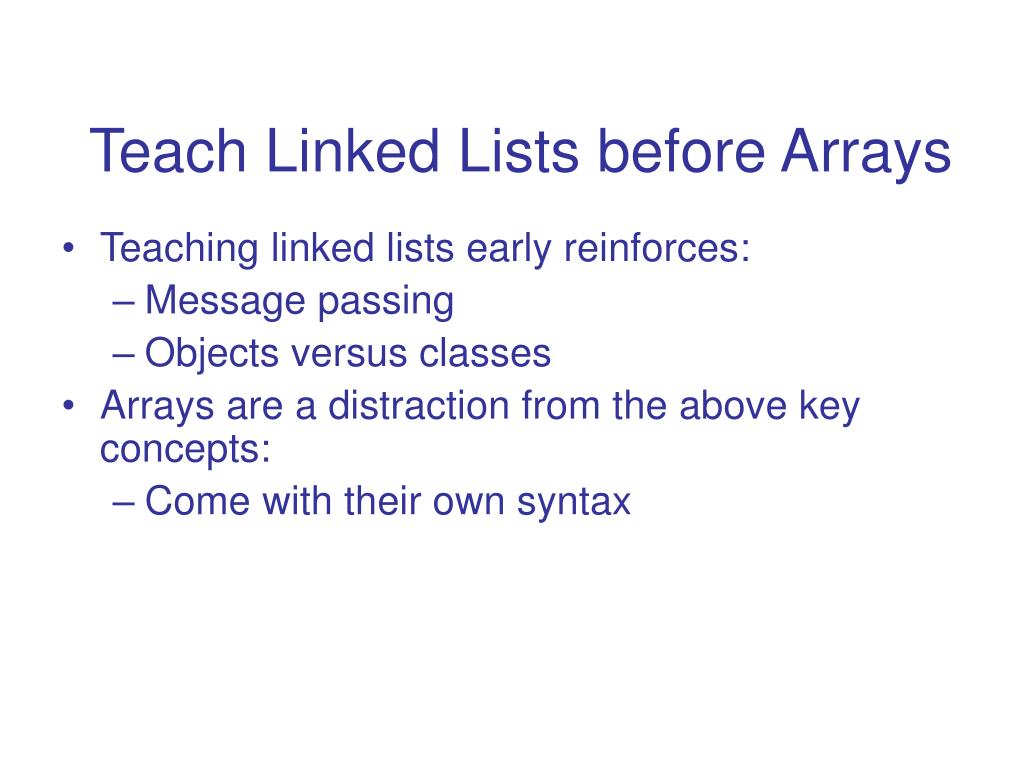 Teach Linked Lists before Arrays

• Teaching linked lists early reinforces:
– Message passing
– Objects versus classes
• Arrays are a distraction from the above key concepts:
– Come with their own syntax